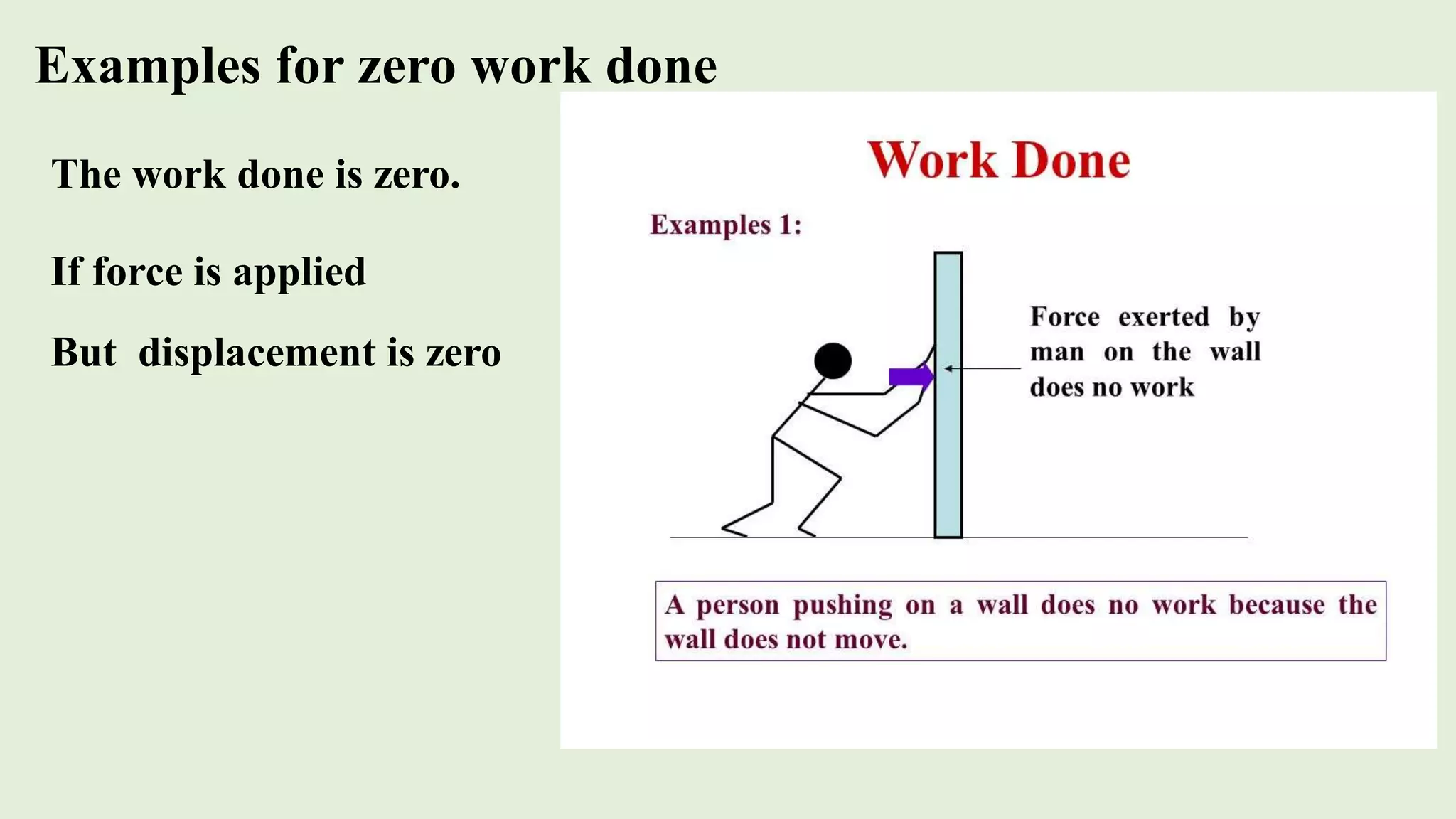 Examples for zero work done

The work done is zero.

If force is applied

But displacement is zero

Work Done

Examples 1:

Force exerted by man on the wall does no work

A person pushing on a wall does no work because the wall does not move.